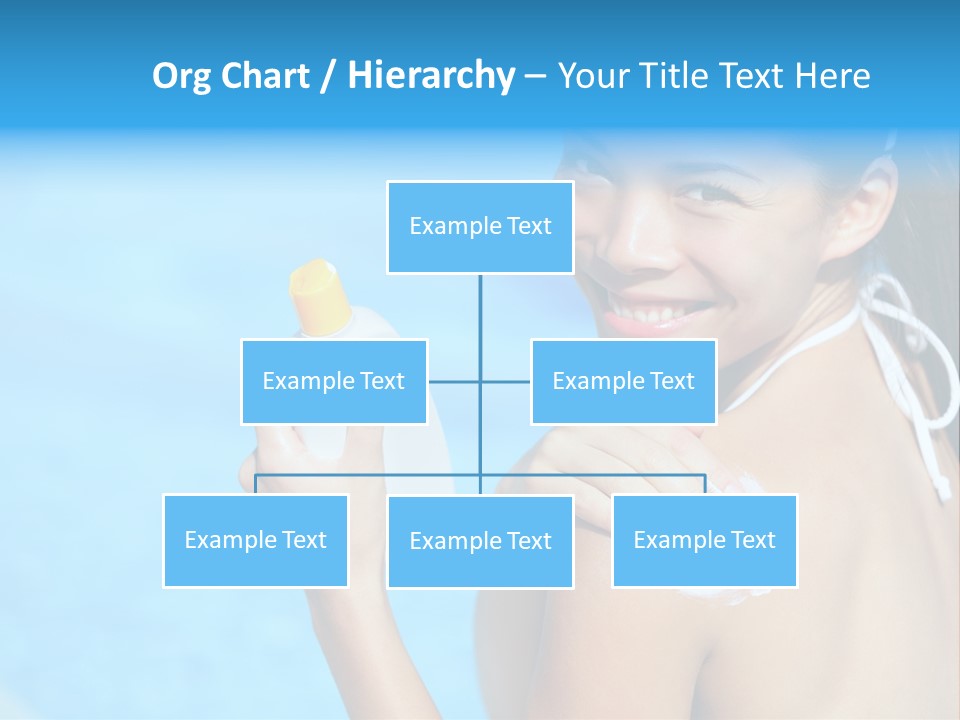 Org Chart / Hierarchy – Your Title Text Here

Example Text

Example Text

Example Text

Example Text

Example Text

Example Text